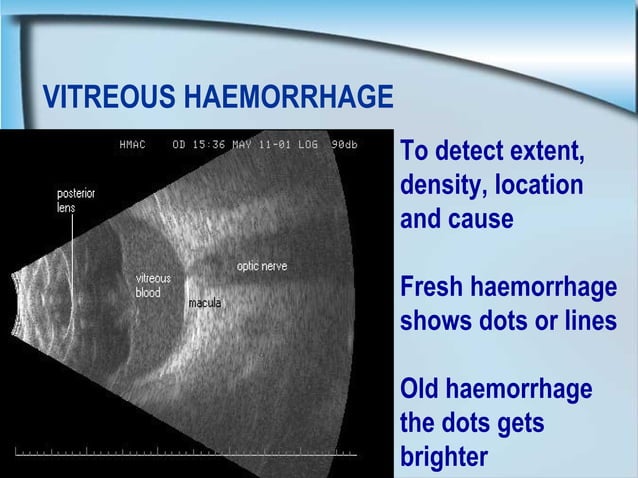 VITREOUS HAEMORRHAGE

HMAC OD 15:36 MAY 11-01 LOG 90db

posterior lens

vitreous blood

macula

optic nerve

To detect extent, density, location and cause

Fresh haemorrhage shows dots or lines

Old haemorrhage the dots gets brighter